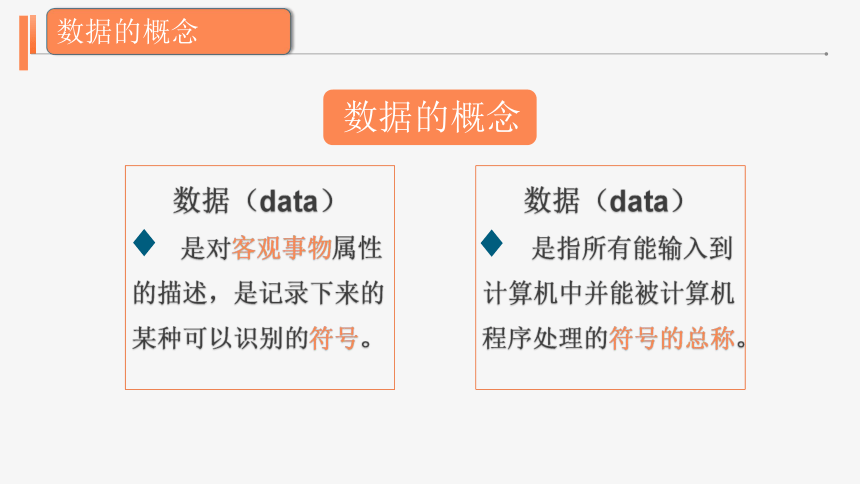 数据的概念

数据的概念

数据（data）

是对客观事物属性的描述，是记录下来的某种可以识别的符号。

数据（data）

是指所有能输入到计算机中并能被计算机程序处理的符号的总称。